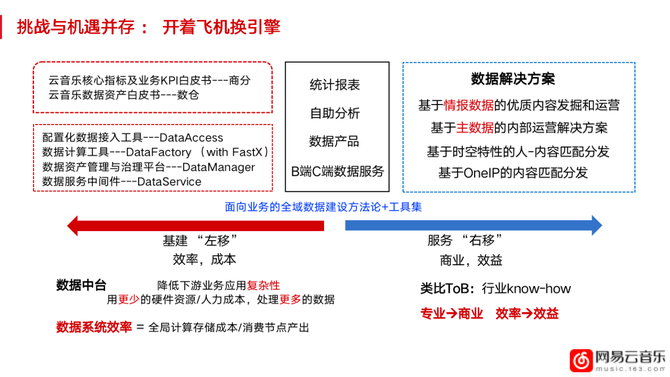 挑战与机遇并存： 开着飞机换引擎

云音乐核心指标及业务KPI白皮书---商分
云音乐数据资产白皮书---数仓

配置化数据接入工具---DataAccess
数据计算工具---DataFactory （with FastX）
数据资产管理与治理平台---DataManager
数据服务中间件---DataService

统计报表
自助分析
数据产品
B端C端数据服务

数据解决方案
基于情报数据的优质内容发掘和运营
基于主数据的内部运营解决方案
基于时空特性的人-内容匹配分发
基于OneIP的内容匹配分发

面向业务的全域数据建设方法论+工具集

基建 “左移”
效率，成本

服务 “右移”
商业，效益

数据中台
降低下游业务应用复杂性
用更少的硬件资源/人力成本，处理更多的数据

数据系统效率 = 全局计算存储成本/消费节点产出

类比ToB：行业know-how

专业→商业 效率→效益

网易云音乐
music.163.com